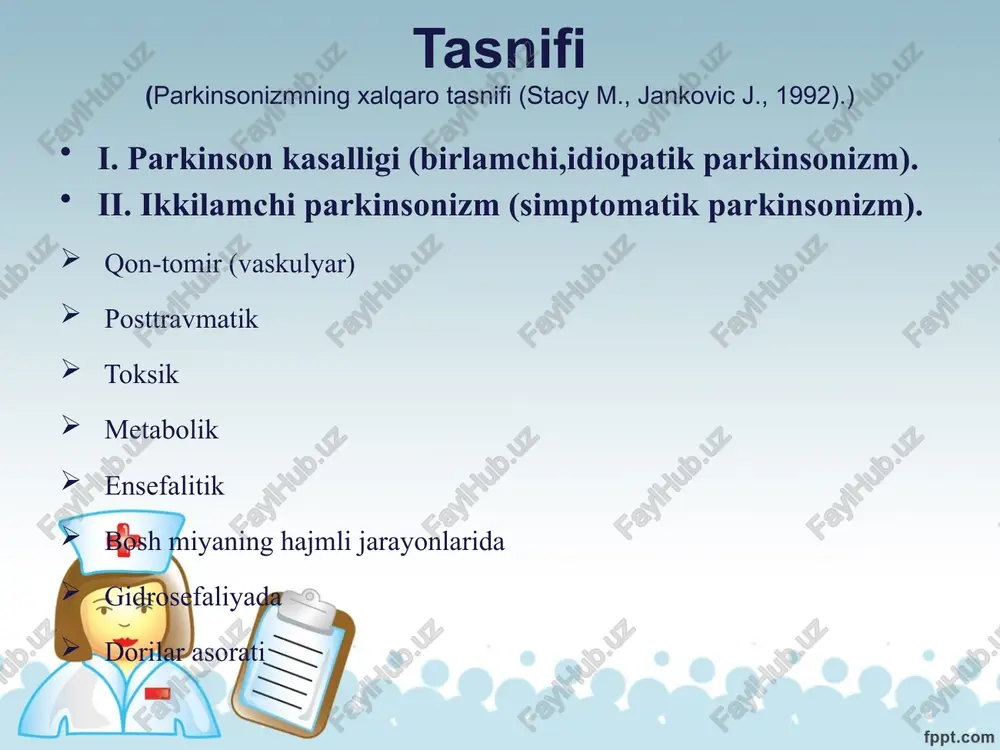 Tasnifi
(Parkinsonizmning xalqaro tasnifi (Stacy M., Jankovic J., 1992).)

• I. Parkinson kasalligi (birlamchi,idiopatik parkinsonizm).
• II. Ikkilamchi parkinsonizm (simptomatik parkinsonizm).

➢ Qon-tomir (vaskulyar)
➢ Posttravmatik
➢ Toksik
➢ Metabolik
➢ Ensefalitik
➢ Bosh miyaning hajmli jarayonlarida
➢ Gidrosefaliyada
➢ Dorilar asorati

FaylHub.uz

fppt.com